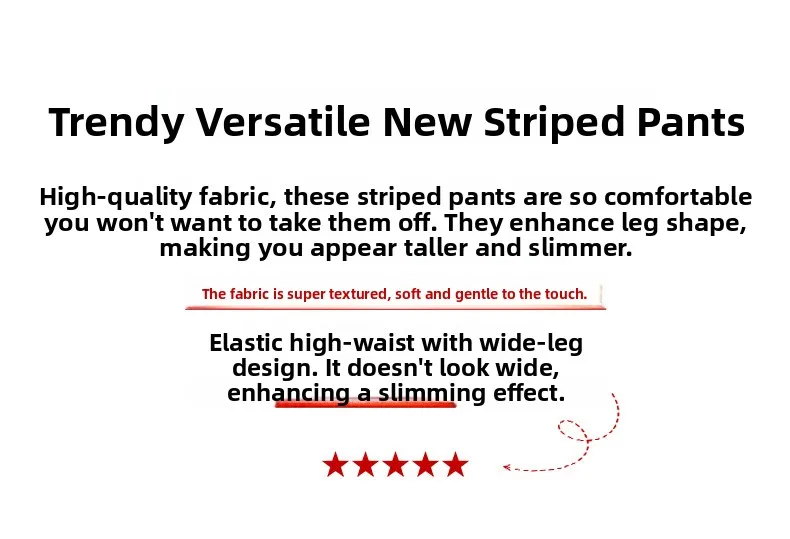 Trendy Versatile New Striped Pants

High-quality fabric, these striped pants are so comfortable you won't want to take them off. They enhance leg shape, making you appear taller and slimmer.

The fabric is super textured, soft and gentle to the touch.

Elastic high-waist with wide-leg design. It doesn't look wide, enhancing a slimming effect.

★★★★★